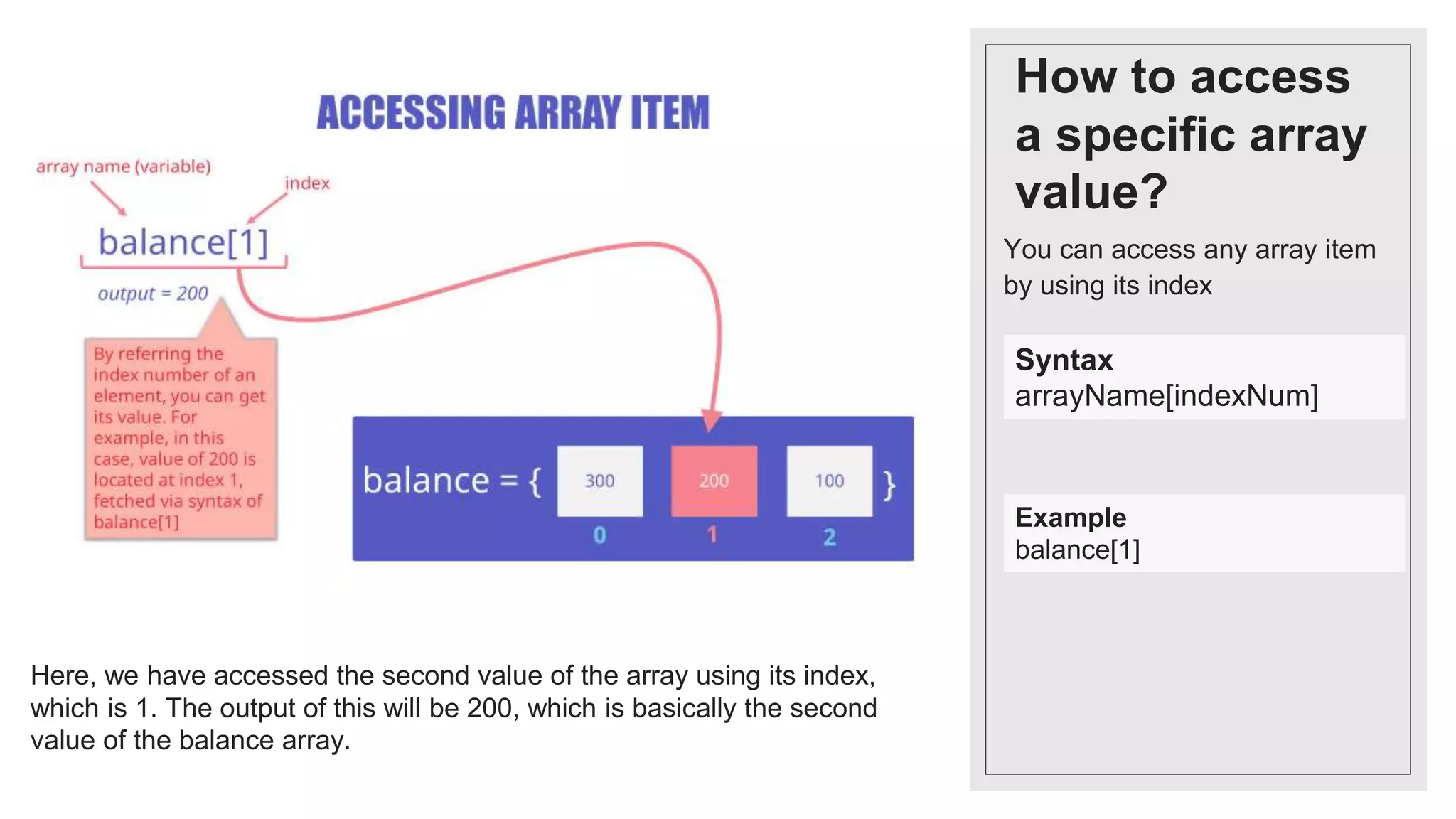 ACCESSING ARRAY ITEM

array name (variable)

index

balance[1]

output = 200

By referring the index number of an element, you can get its value. For example, in this case, value of 200 is located at index 1, fetched via syntax of balance[1]

balance = { 300 200 100 }
0 1 2

Here, we have accessed the second value of the array using its index, which is 1. The output of this will be 200, which is basically the second value of the balance array.

How to access a specific array value?

You can access any array item by using its index

Syntax
arrayName[indexNum]

Example
balance[1]